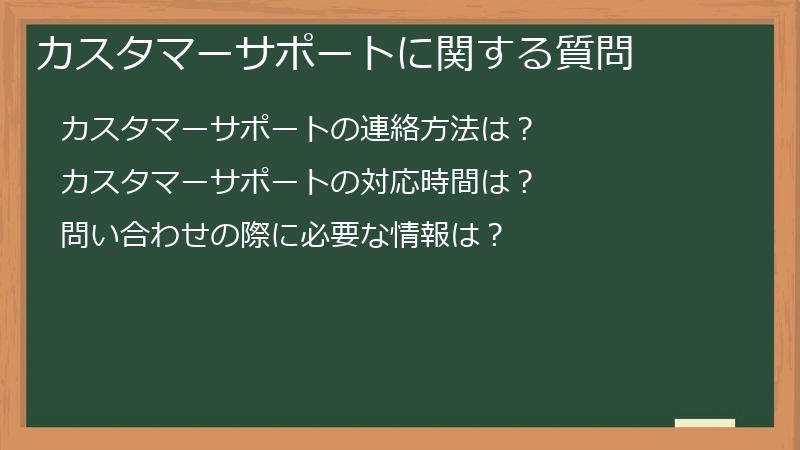 カスタマーサポートに関する質問

カスタマーサポートの連絡方法は？

カスタマーサポートの対応時間は？

問い合わせの際に必要な情報は？